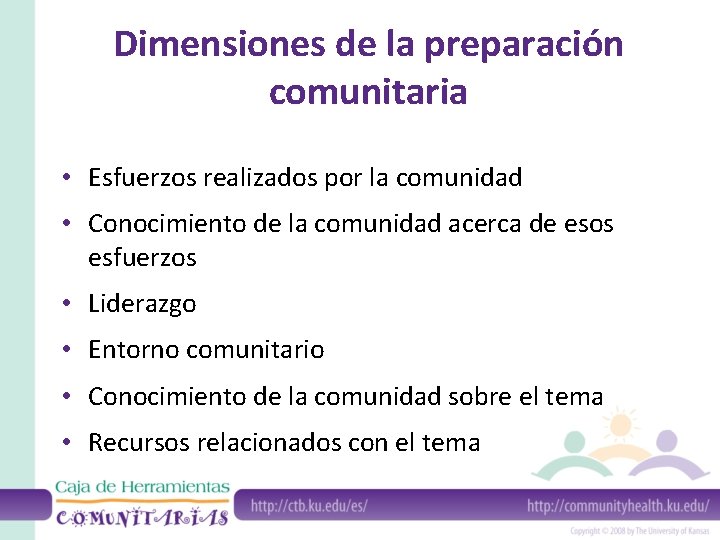 Dimensiones de la preparación comunitaria

• Esfuerzos realizados por la comunidad
• Conocimiento de la comunidad acerca de esos esfuerzos
• Liderazgo
• Entorno comunitario
• Conocimiento de la comunidad sobre el tema
• Recursos relacionados con el tema

Caja de Herramientas COMUNITARIAS

http://ctb.ku.edu/es/

http://communityhealth.ku.edu/

Copyright © 2008 by The University of Kansas